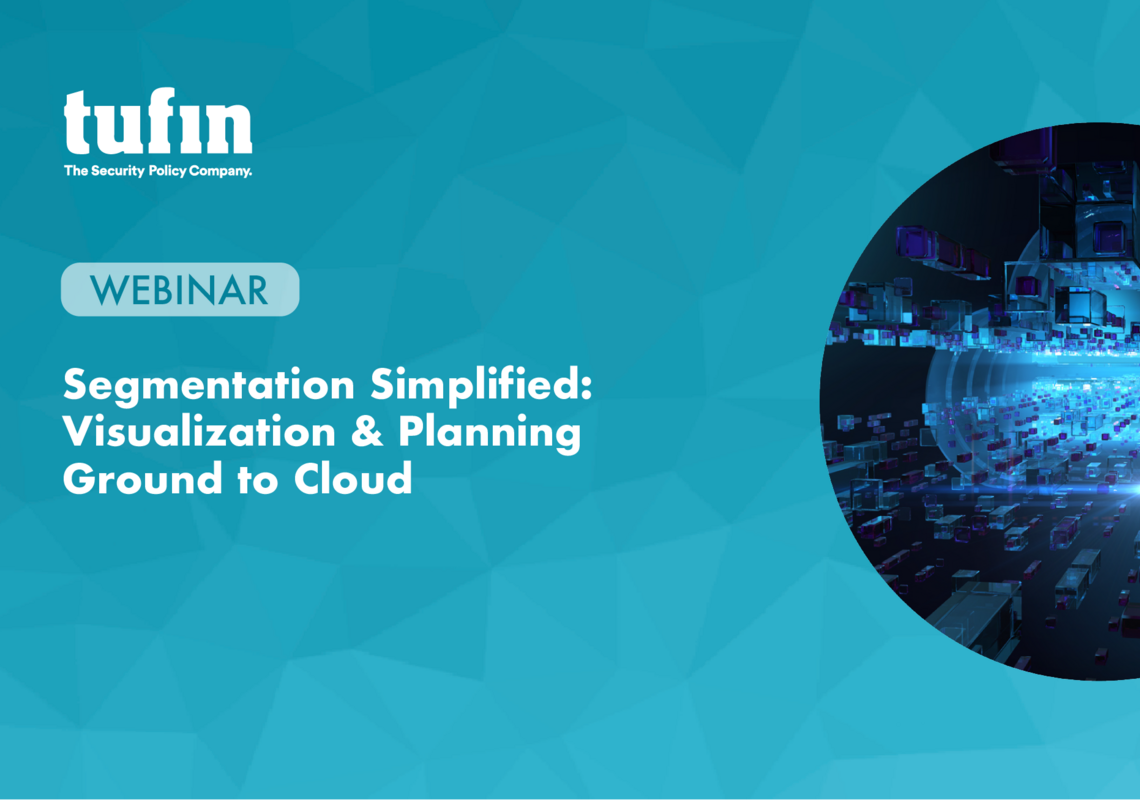 tufin
The Security Policy Company.

WEBINAR

Segmentation Simplified: Visualization & Planning Ground to Cloud